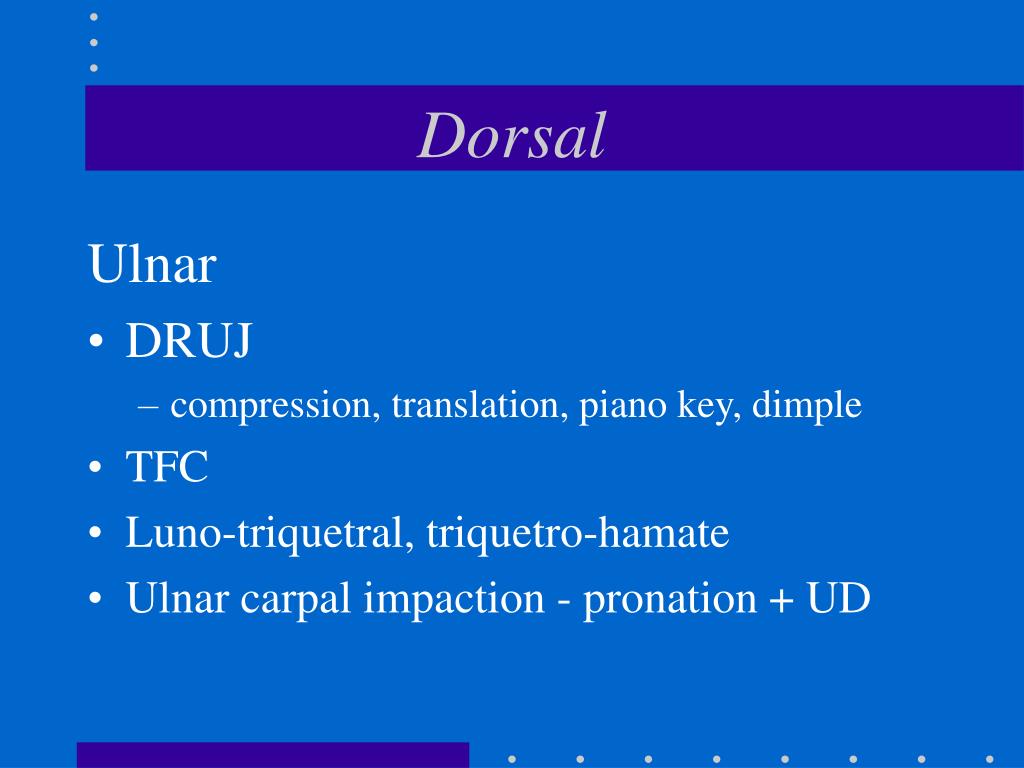 Dorsal

Ulnar

• DRUJ

– compression, translation, piano key, dimple

• TFC

• Luno-triquetral, triquetro-hamate

• Ulnar carpal impaction - pronation + UD